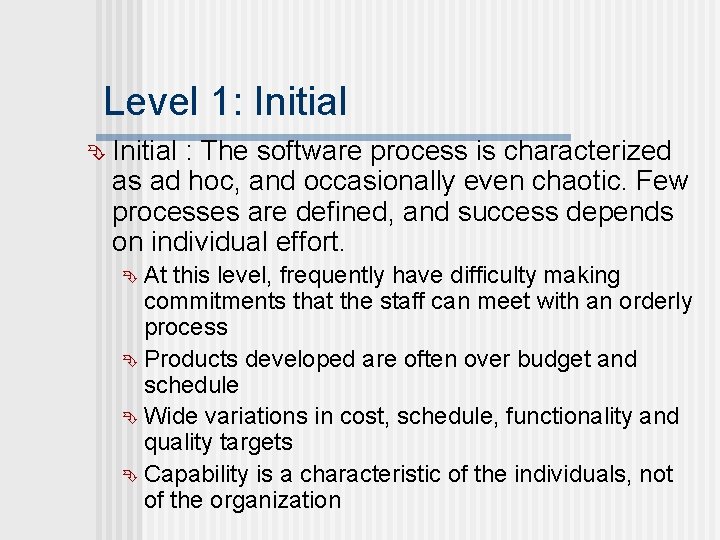 Level 1: Initial

Initial : The software process is characterized as ad hoc, and occasionally even chaotic. Few processes are defined, and success depends on individual effort.

At this level, frequently have difficulty making commitments that the staff can meet with an orderly process

Products developed are often over budget and schedule

Wide variations in cost, schedule, functionality and quality targets

Capability is a characteristic of the individuals, not of the organization